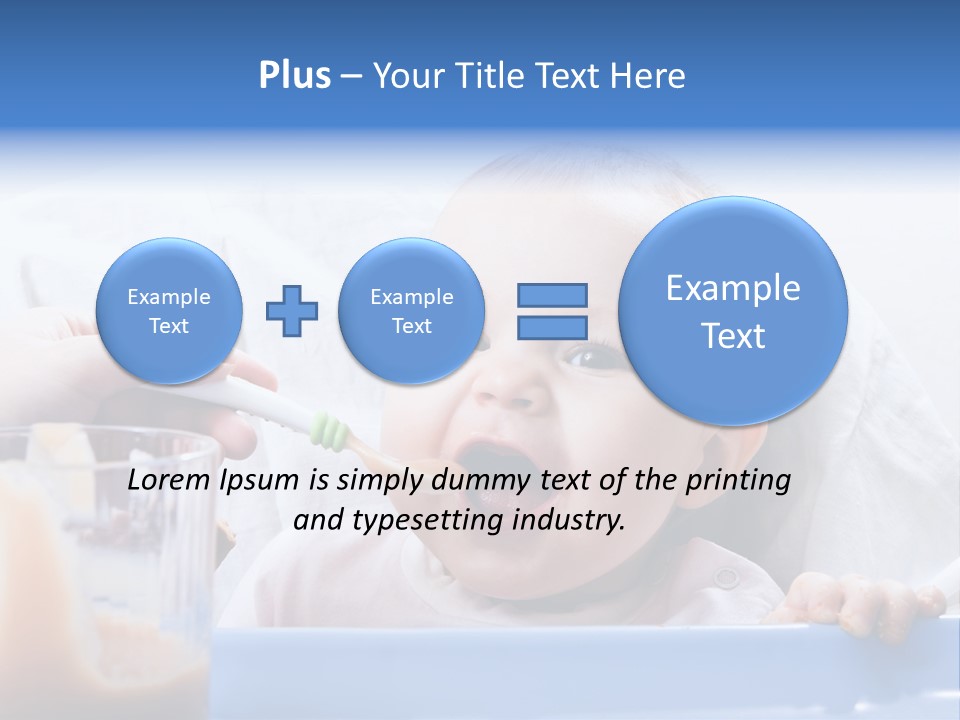 Plus – Your Title Text Here

Example Text

Example Text

Example Text

Lorem Ipsum is simply dummy text of the printing and typesetting industry.